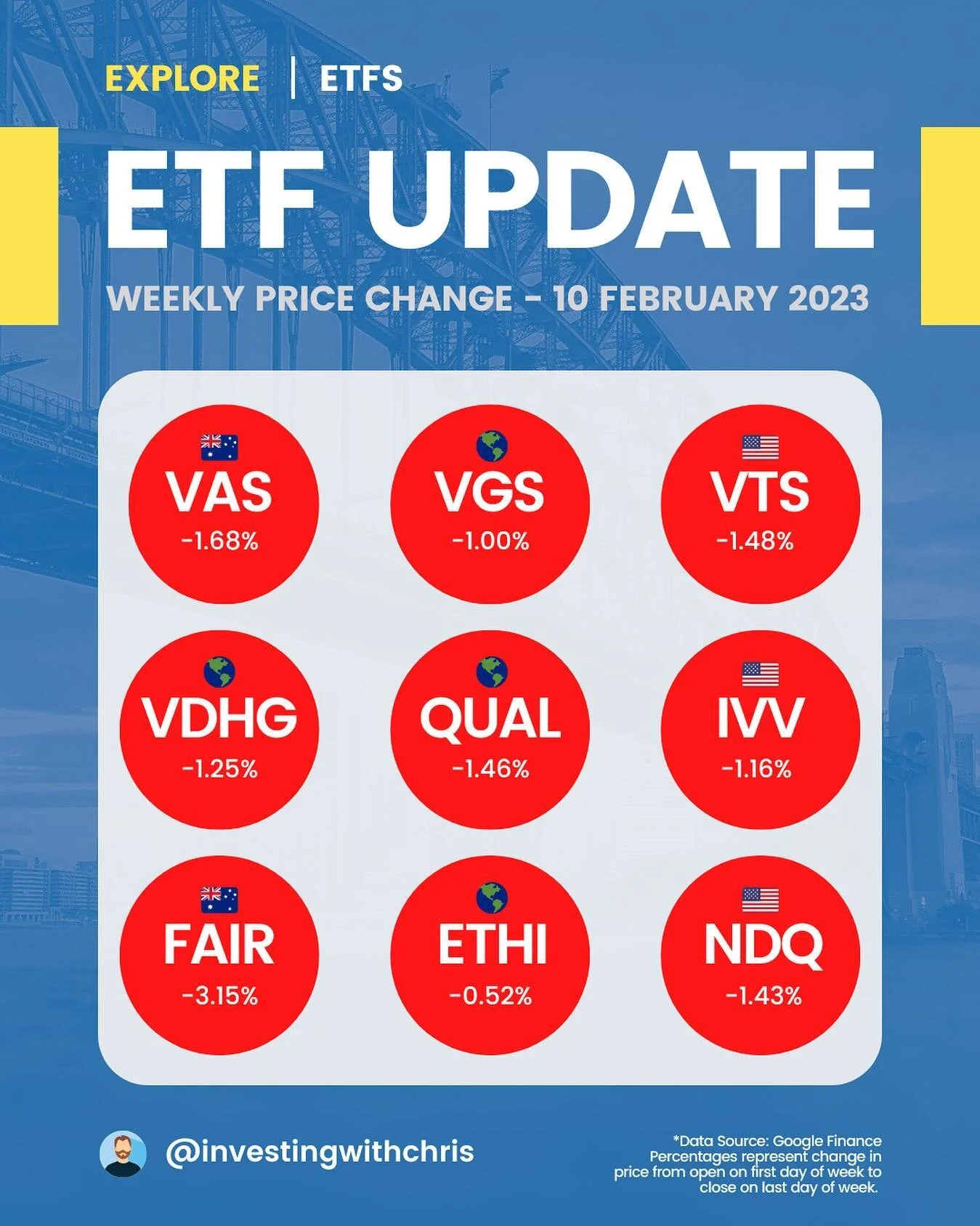 EXPLORE | ETFS

ETF UPDATE

WEEKLY PRICE CHANGE - 10 FEBRUARY 2023

VAS
-1.68%

VGS
-1.00%

VTS
-1.48%

VDHG
-1.25%

QUAL
-1.46%

IVV
-1.16%

FAIR
-3.15%

ETHI
-0.52%

NDQ
-1.43%

@investingwithchris

*Data Source: Google Finance
Percentages represent change in price from open on first day of week to close on last day of week.